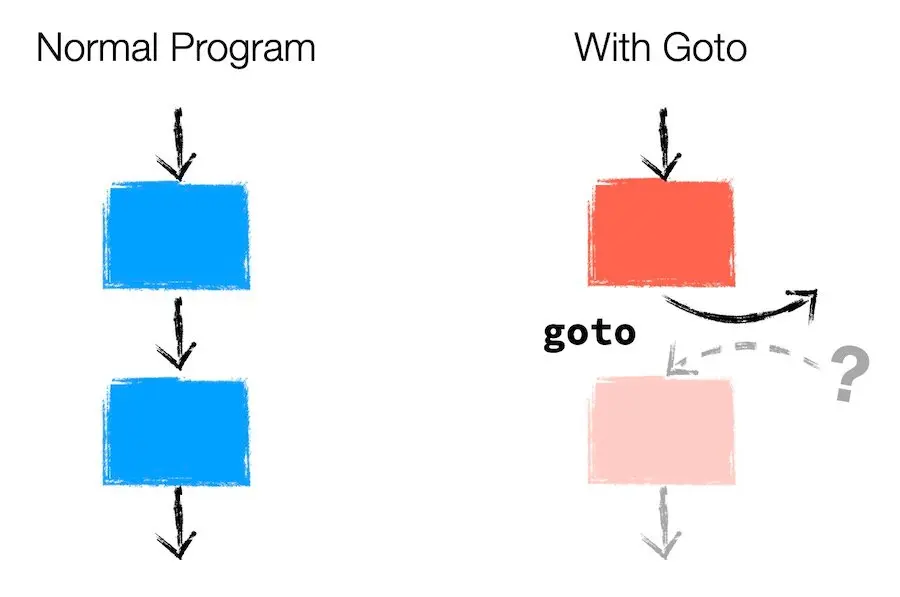 Normal Program

With Goto

goto

?